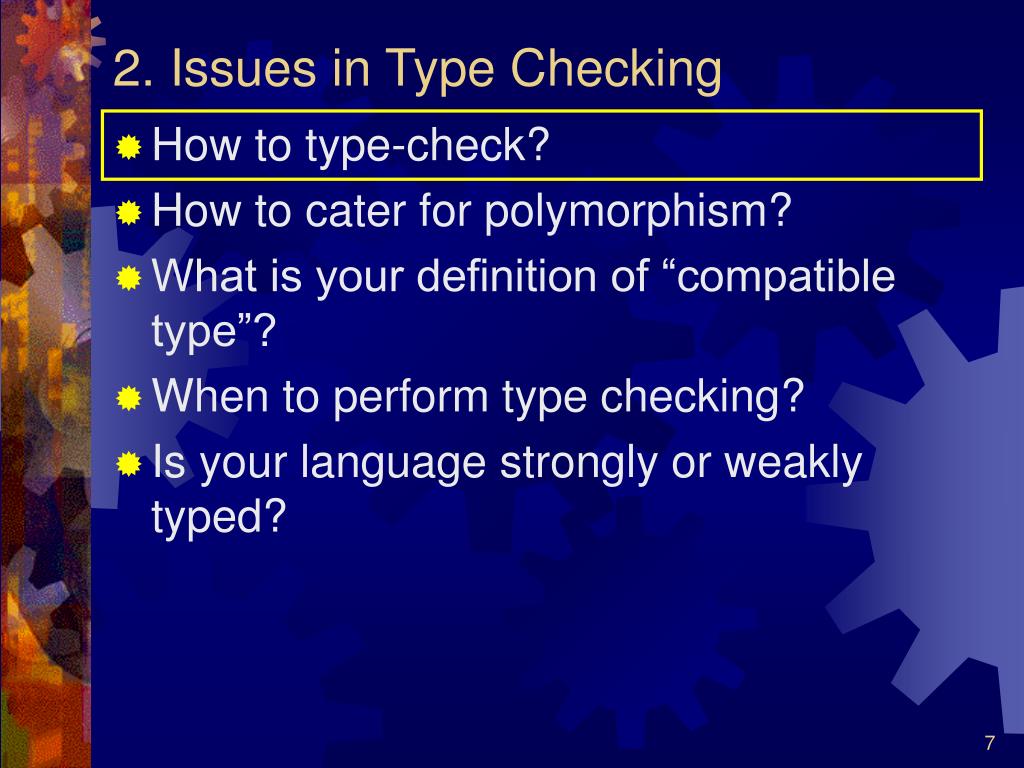 2. Issues in Type Checking

How to type-check?

How to cater for polymorphism?

What is your definition of “compatible type”?

When to perform type checking?

Is your language strongly or weakly typed?

7